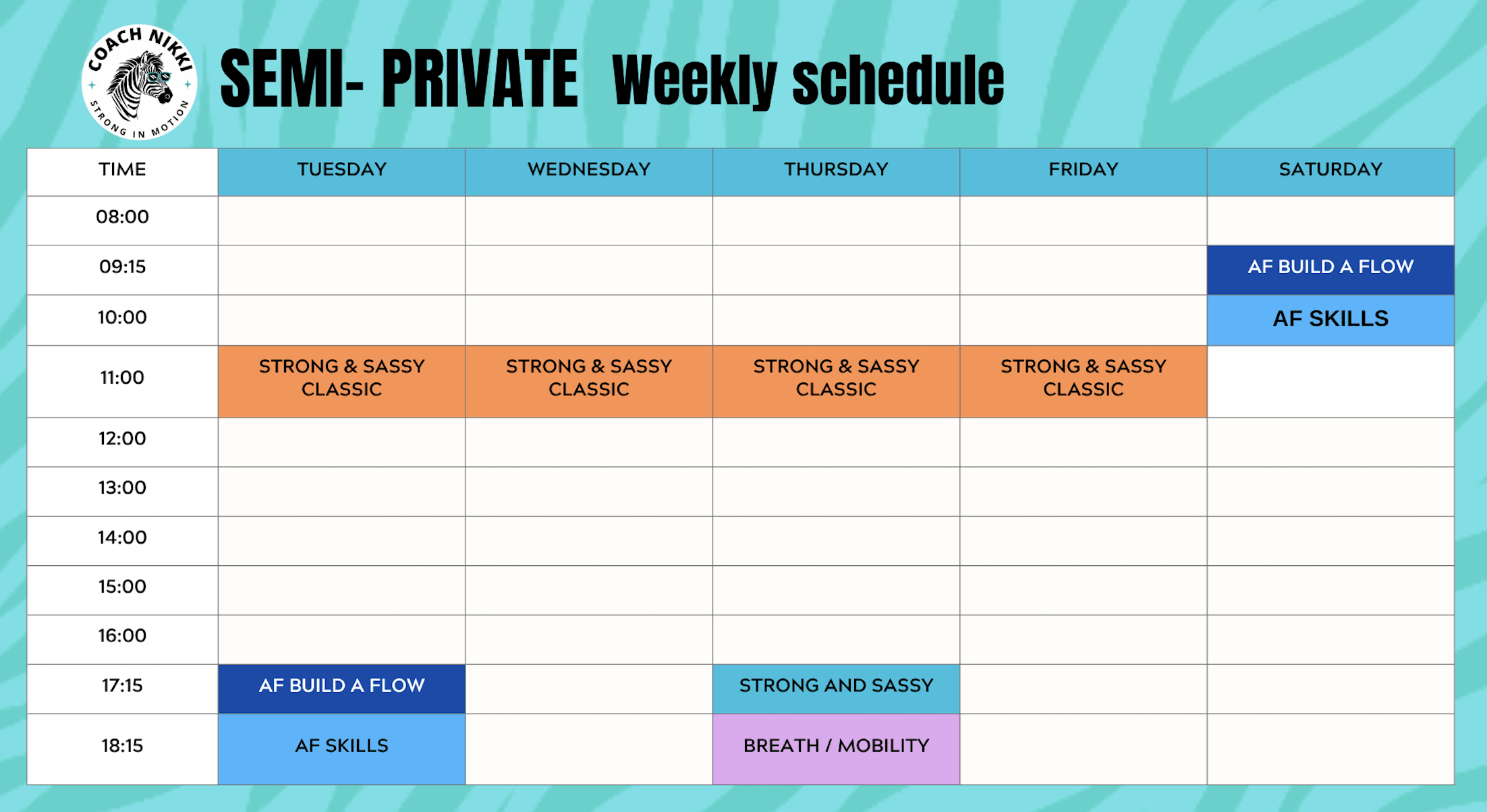 COACH NIKKI STRONG IN MOTION

SEMI- PRIVATE Weekly schedule

| TIME | TUESDAY | WEDNESDAY | THURSDAY | FRIDAY | SATURDAY |
|---|---|---|---|---|---|
| 08:00 | | | | | |
| 09:15 | | | | | AF BUILD A FLOW |
| 10:00 | | | | | AF SKILLS |
| 11:00 | STRONG & SASSY CLASSIC | STRONG & SASSY CLASSIC | STRONG & SASSY CLASSIC | STRONG & SASSY CLASSIC | |
| 12:00 | | | | | |
| 13:00 | | | | | |
| 14:00 | | | | | |
| 15:00 | | | | | |
| 16:00 | | | | | |
| 17:15 | AF BUILD A FLOW | | STRONG AND SASSY | | |
| 18:15 | AF SKILLS | | BREATH / MOBILITY | | |